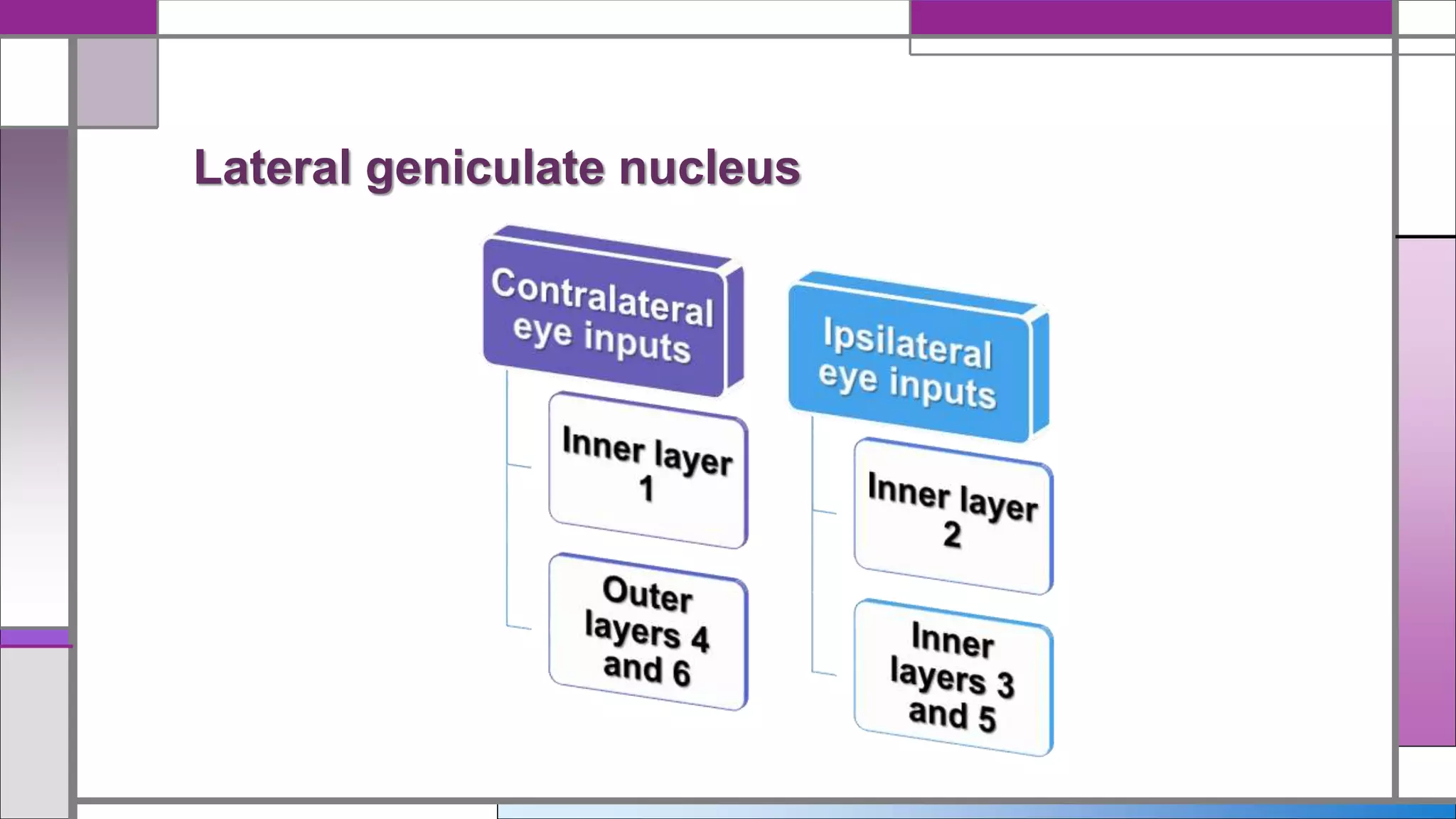 Lateral geniculate nucleus

Contralateral eye inputs

Inner layer 1

Outer layers 4 and 6

Ipsilateral eye inputs

Inner layer 2

Inner layers 3 and 5